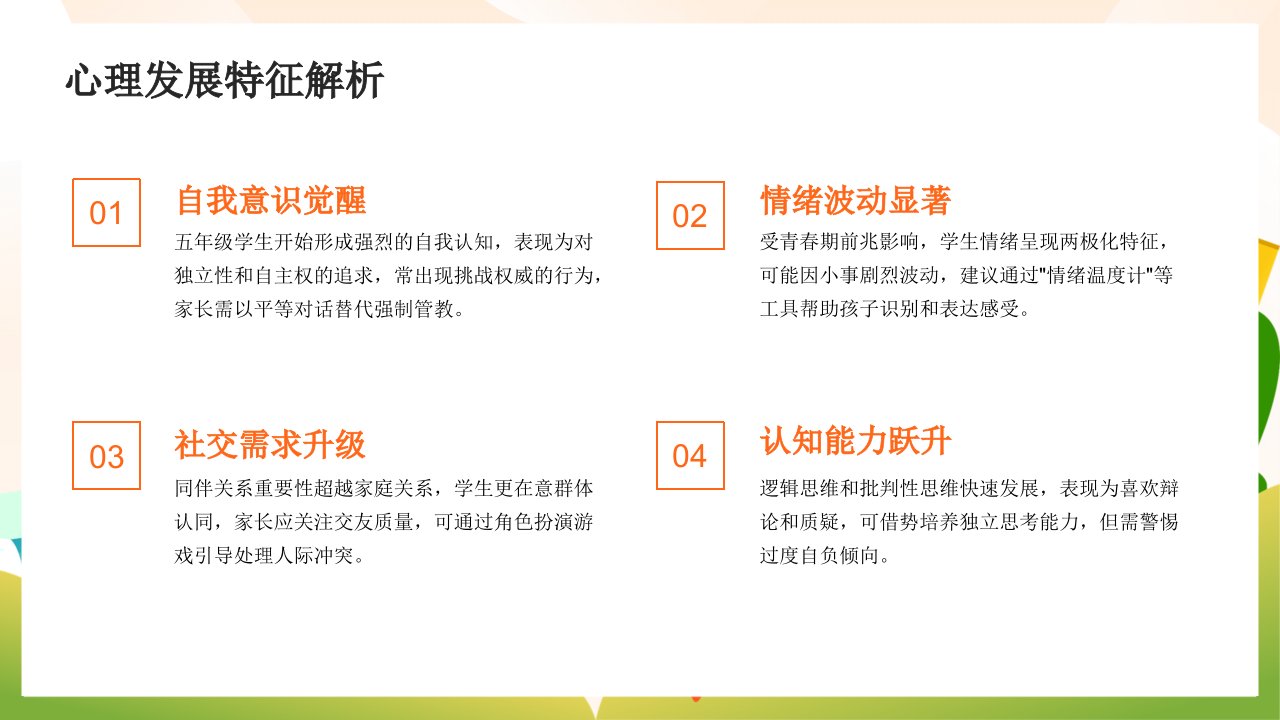 心理发展特征解析

01

自我意识觉醒

五年级学生开始形成强烈的自我认知，表现为对独立性和自主权的追求，常出现挑战权威的行为，家长需以平等对话替代强制管教。

02

情绪波动显著

受青春期前兆影响，学生情绪呈现两极化特征，可能因小事剧烈波动，建议通过"情绪温度计"等工具帮助孩子识别和表达感受。

03

社交需求升级

同伴关系重要性超越家庭关系，学生更在意群体认同，家长应关注交友质量，可通过角色扮演游戏引导处理人际冲突。

04

认知能力跃升

逻辑思维和批判性思维快速发展，表现为喜欢辩论和质疑，可借势培养独立思考能力，但需警惕过度自负倾向。